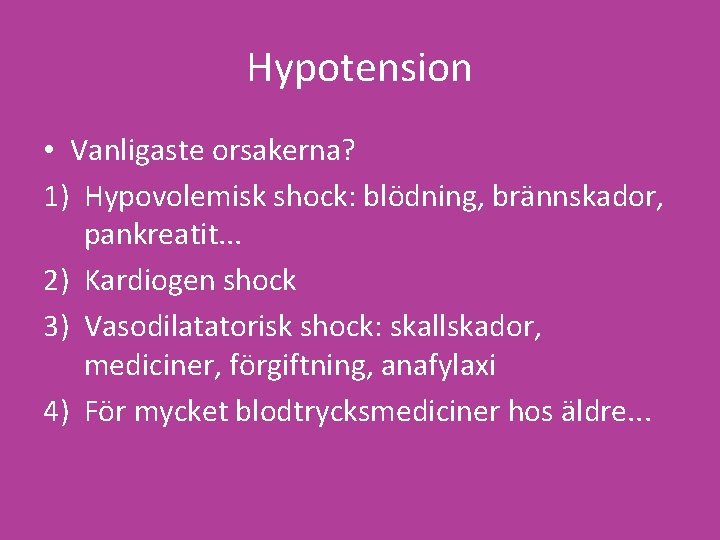 Hypotension

• Vanligaste orsakerna?
1) Hypovolemisk shock: blödning, brännskador, pankreatit...
2) Kardiogen shock
3) Vasodilatatorisk shock: skallskador, mediciner, förgiftning, anafylaxi
4) För mycket blodtrycksmediciner hos äldre...